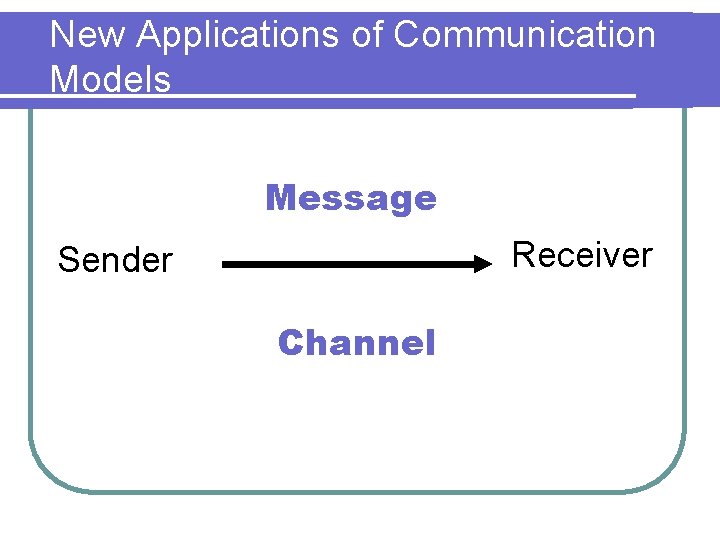 New Applications of Communication Models

Message

Sender

Receiver

Channel